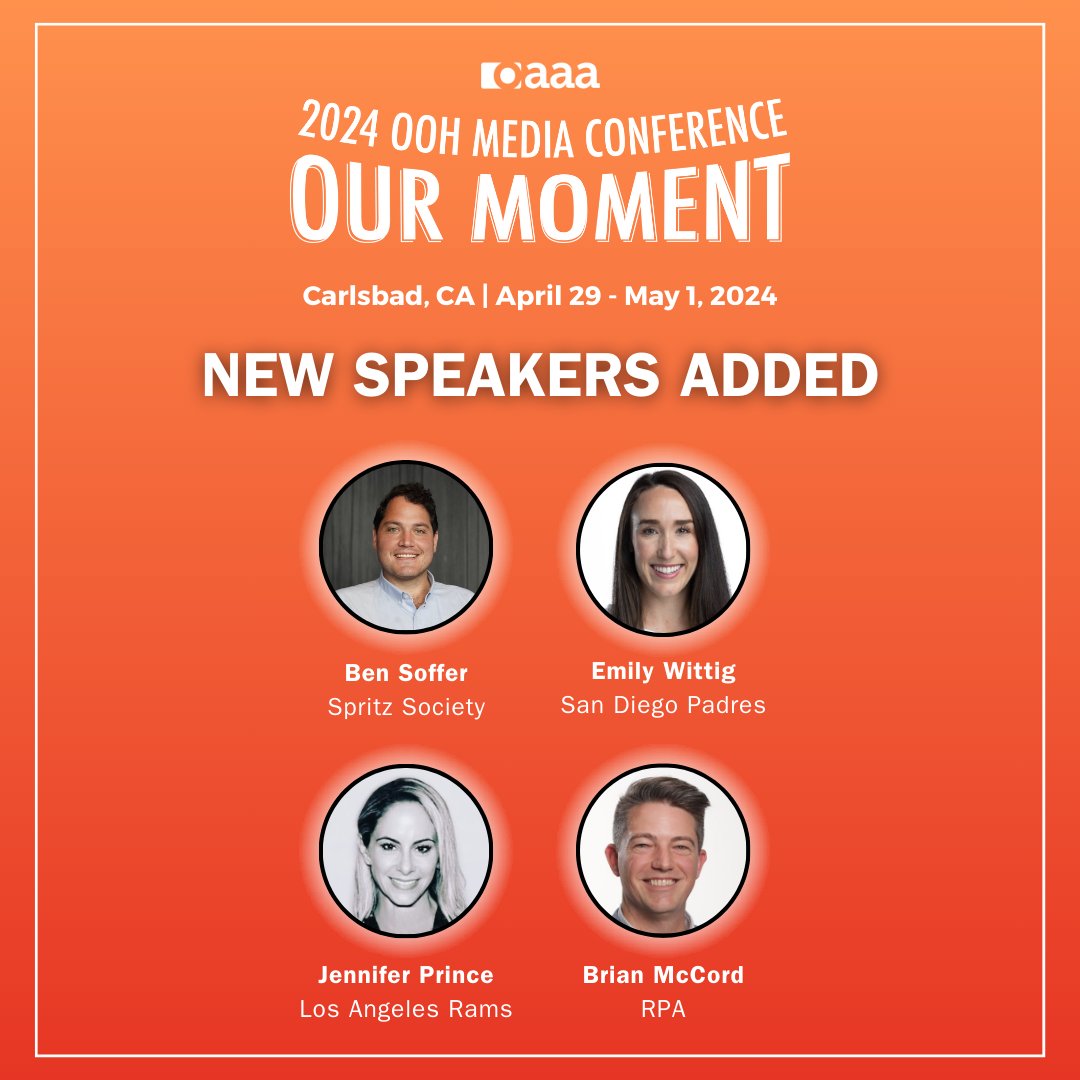 oaaa

2024 OOH MEDIA CONFERENCE
OUR MOMENT

Carlsbad, CA | April 29 - May 1, 2024

NEW SPEAKERS ADDED

Ben Soffer
Spritz Society

Emily Wittig
San Diego Padres

Jennifer Prince
Los Angeles Rams

Brian McCord
RPA